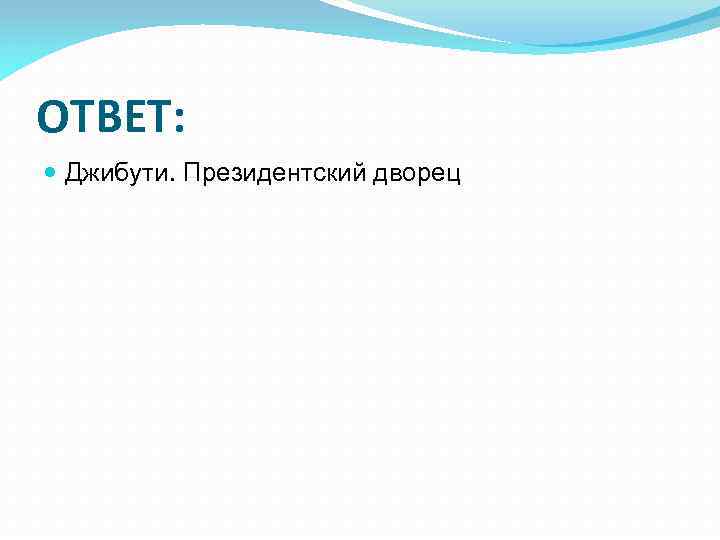 ОТВЕТ:

Джибути. Президентский дворец